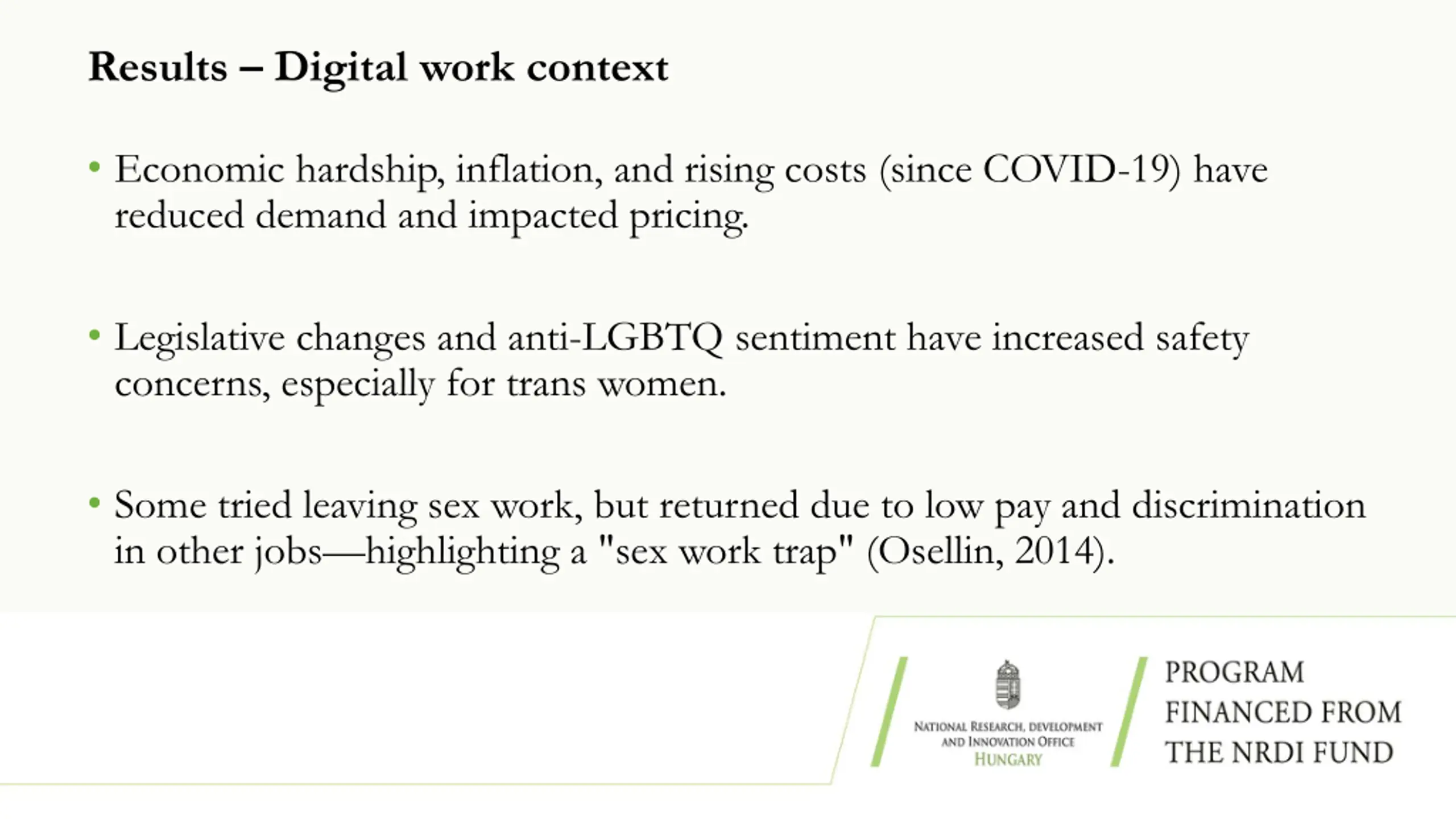 Results – Digital work context

• Economic hardship, inflation, and rising costs (since COVID-19) have reduced demand and impacted pricing.

• Legislative changes and anti-LGBTQ sentiment have increased safety concerns, especially for trans women.

• Some tried leaving sex work, but returned due to low pay and discrimination in other jobs—highlighting a "sex work trap" (Osellin, 2014).

NATIONAL RESEARCH, DEVELOPMENT AND INNOVATION OFFICE
HUNGARY

PROGRAM FINANCED FROM THE NRDI FUND